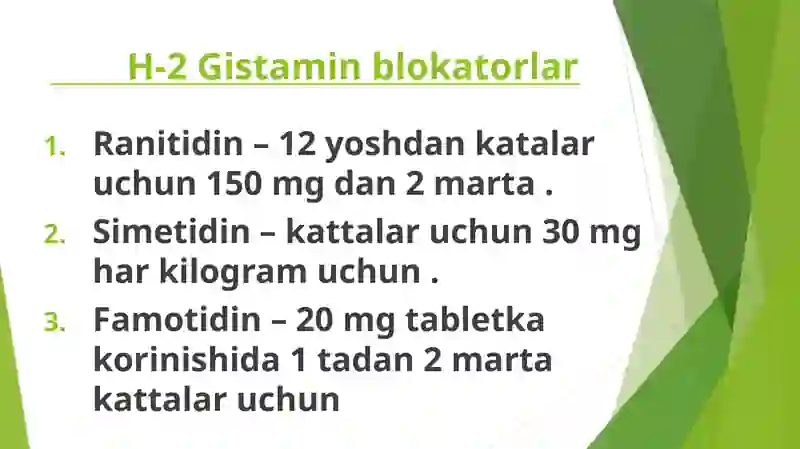 H-2 Gistamin blokatorlar

1. Ranitidin – 12 yoshdan katalar uchun 150 mg dan 2 marta .
2. Simetidin – kattalar uchun 30 mg har kilogram uchun .
3. Famotidin – 20 mg tabletka korinishida 1 tadan 2 marta kattalar uchun